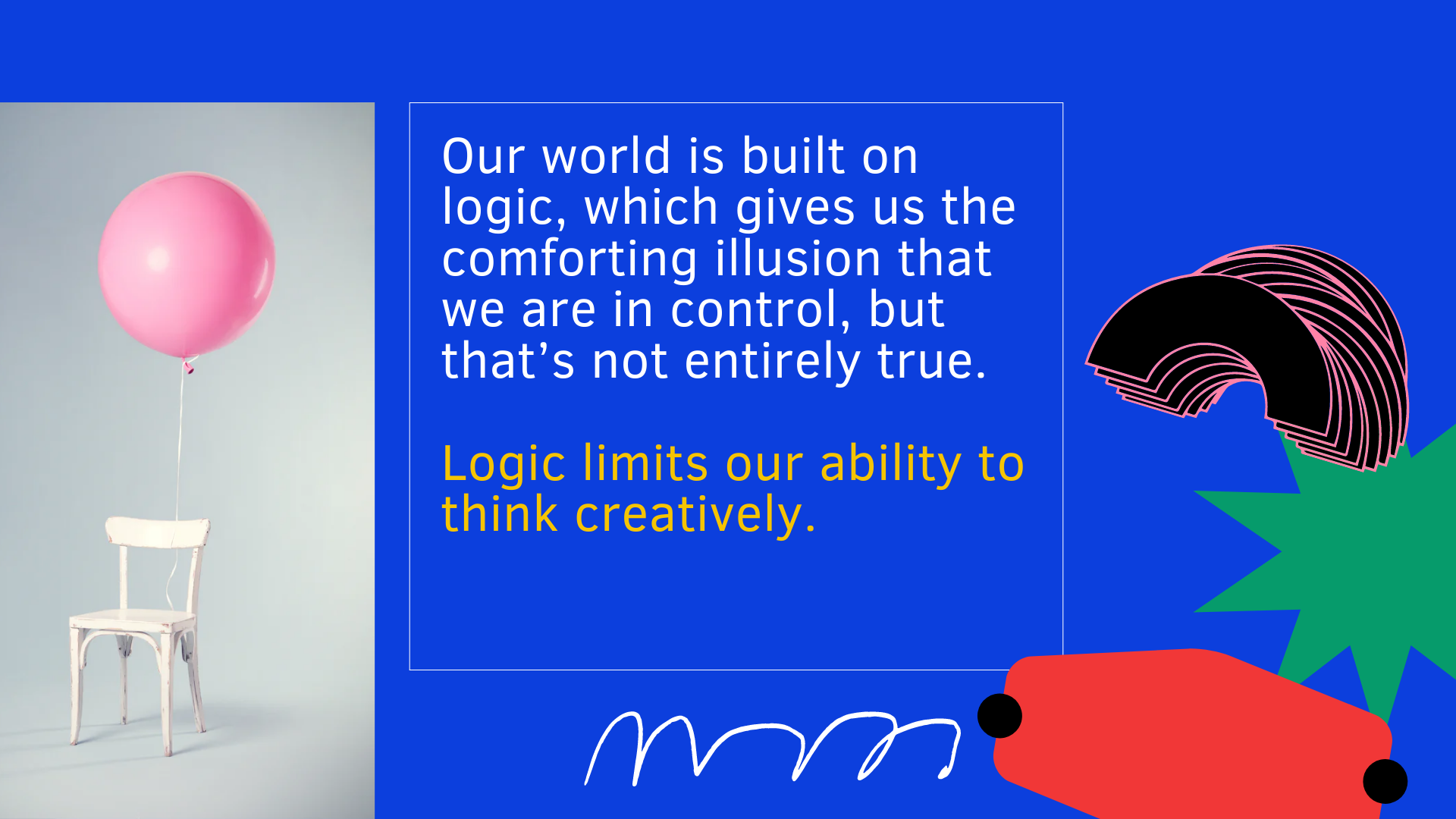 Our world is built on logic, which gives us the comforting illusion that we are in control, but that’s not entirely true.

Logic limits our ability to think creatively.